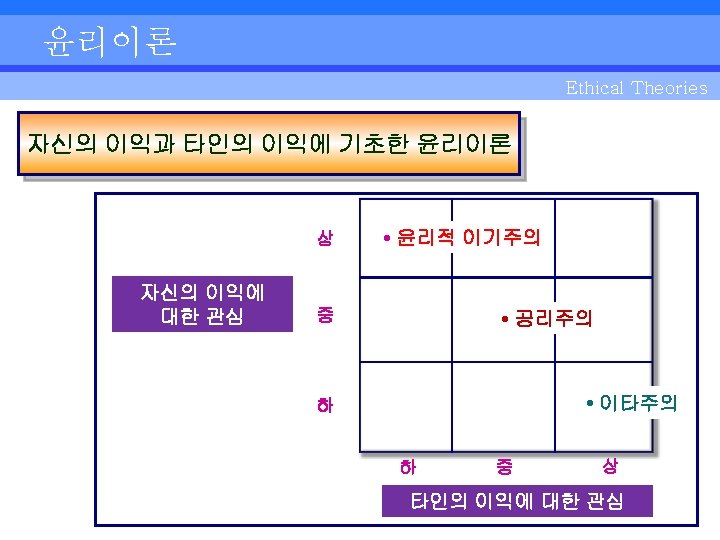 윤리이론

Ethical Theories

자신의 이익과 타인의 이익에 기초한 윤리이론

자신의 이익에 대한 관심

상

중

하

• 윤리적 이기주의

• 공리주의

• 이타주의

하 중 상

타인의 이익에 대한 관심